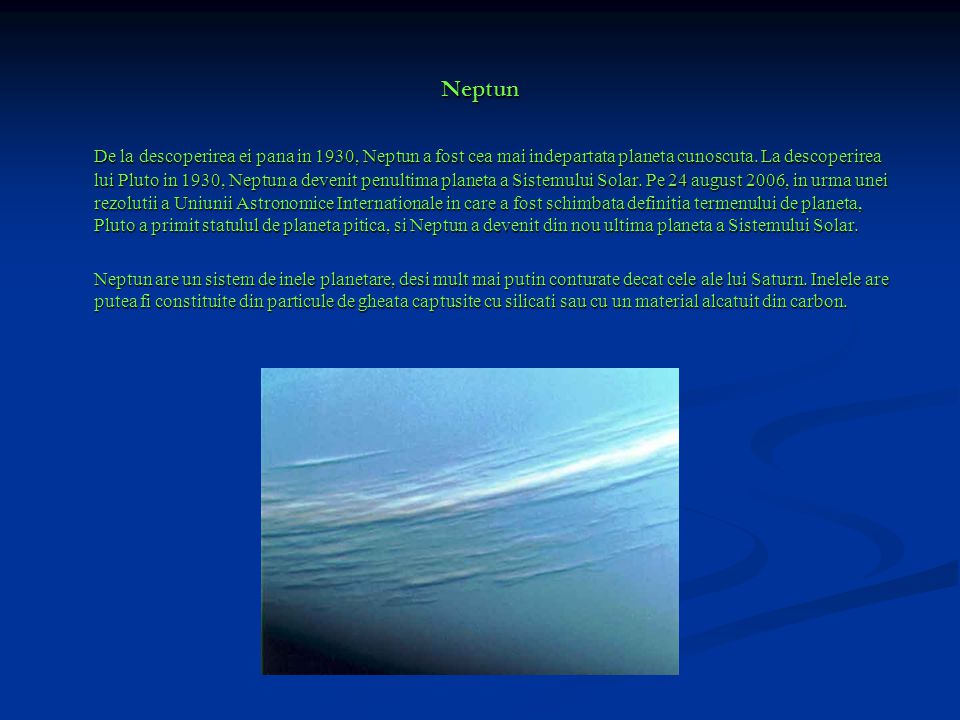 Neptun

De la descoperirea ei pana in 1930, Neptun a fost cea mai indepartata planeta cunoscuta. La descoperirea lui Pluto in 1930, Neptun a devenit penultima planeta a Sistemului Solar. Pe 24 august 2006, in urma unei rezolutii a Uniunii Astronomice Internationale in care a fost schimbata definitia termenului de planeta, Pluto a primit statulul de planeta pitica, si Neptun a devenit din nou ultima planeta a Sistemului Solar.

Neptun are un sistem de inele planetare, desi mult mai putin conturate decat cele ale lui Saturn. Inelele are putea fi constituite din particule de gheata captusite cu silicati sau cu un material alcatuit din carbon.